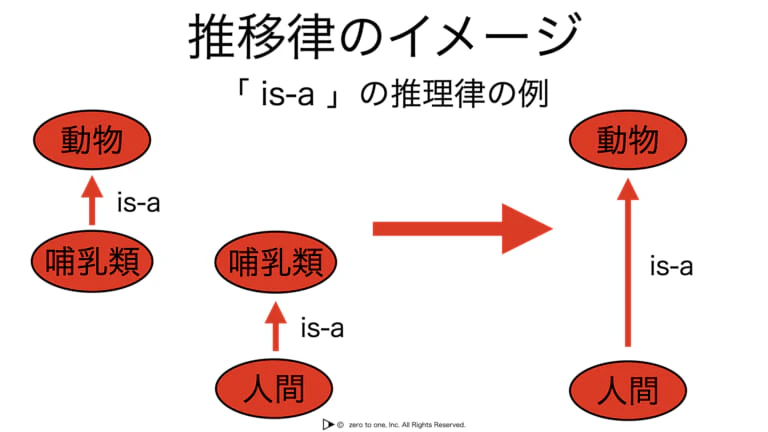 推移律のイメージ

「is-a」の推理律の例

動物

is-a

哺乳類

哺乳類

is-a

人間

動物

is-a

人間

© zero to one, Inc. All Rights Reserved.